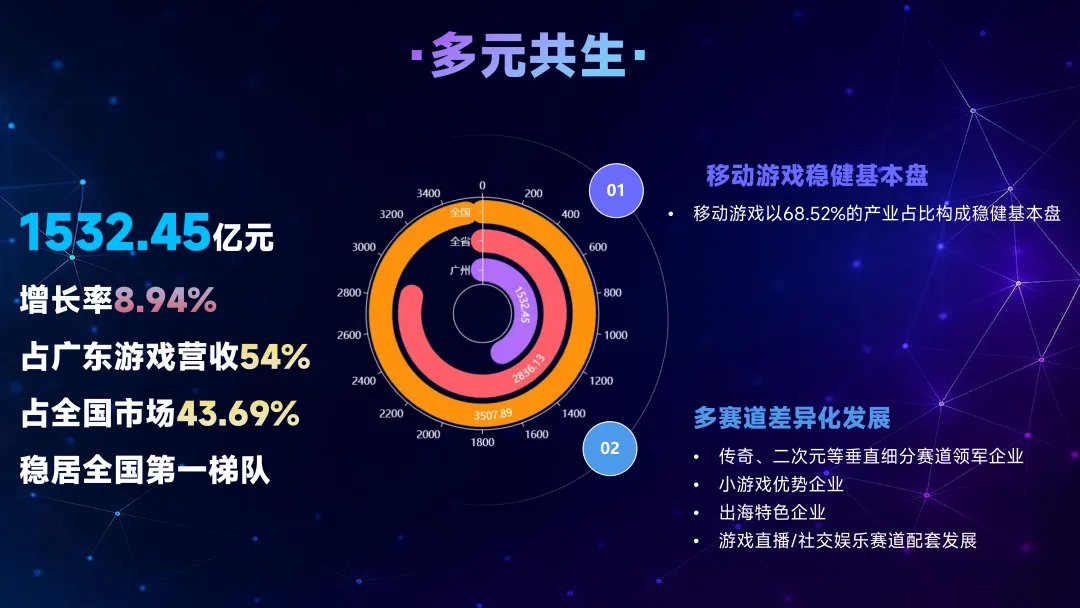 ·多元共生·

1532.45亿元
增长率8.94%
占广东游戏营收54%
占全国市场43.69%
稳居全国第一梯队

0
200
400
600
800
1000
1200
1400
1600
1800
2000
2200
2400
2600
2800
3000
3200
3400
全国
全省
广州
1532.45
2836.13
3507.89

01
移动游戏稳健基本盘
• 移动游戏以68.52%的产业占比构成稳健基本盘

02
多赛道差异化发展
• 传奇、二次元等垂直细分赛道领军企业
• 小游戏优势企业
• 出海特色企业
• 游戏直播/社交娱乐赛道配套发展